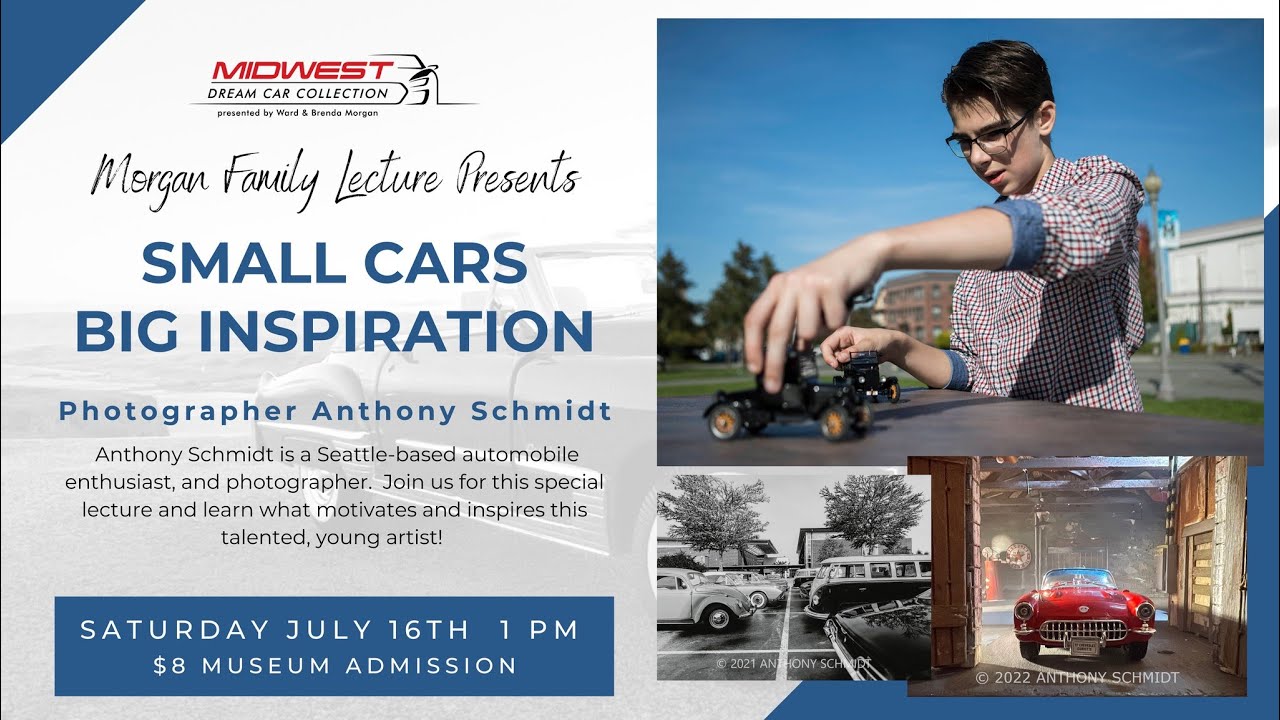 MIDWEST
DREAM CAR COLLECTION
presented by Ward & Brenda Morgan

Morgan Family Lecture Presents

SMALL CARS
BIG INSPIRATION

Photographer Anthony Schmidt

Anthony Schmidt is a Seattle-based automobile enthusiast, and photographer. Join us for this special lecture and learn what motivates and inspires this talented, young artist!

SATURDAY JULY 16TH 1 PM
$8 MUSEUM ADMISSION

© 2021 ANTHONY SCHMIDT

© 2022 ANTHONY SCHMIDT